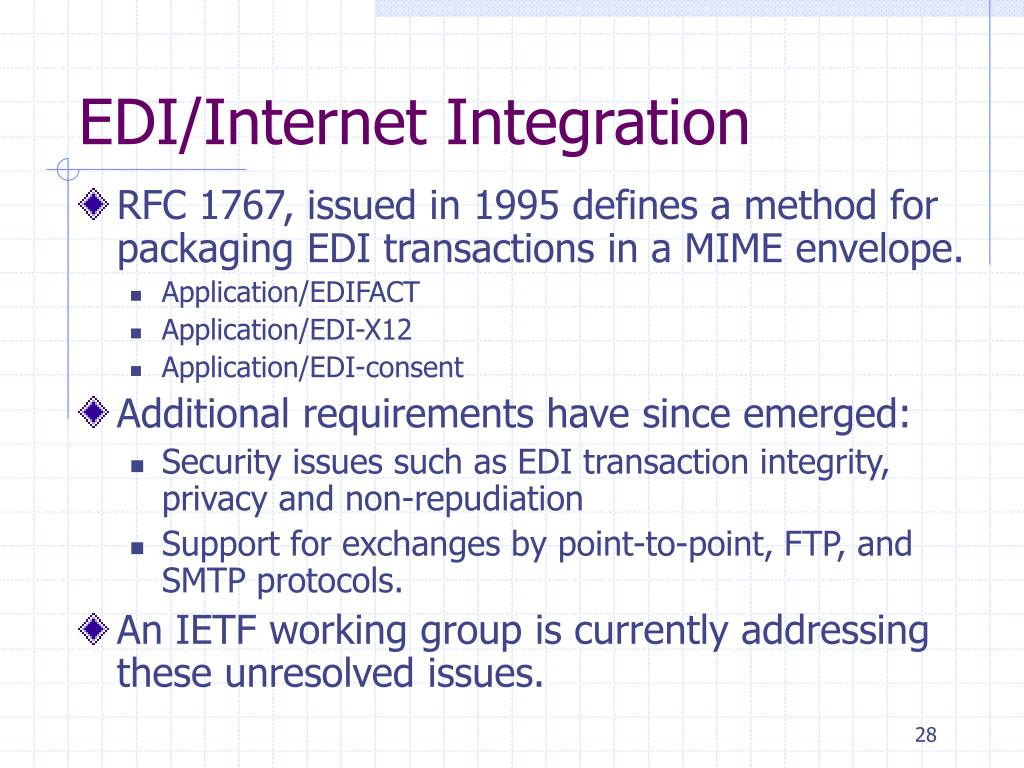 EDI/Internet Integration

RFC 1767, issued in 1995 defines a method for packaging EDI transactions in a MIME envelope.

Application/EDIFACT

Application/EDI-X12

Application/EDI-consent

Additional requirements have since emerged:

Security issues such as EDI transaction integrity, privacy and non-repudiation

Support for exchanges by point-to-point, FTP, and SMTP protocols.

An IETF working group is currently addressing these unresolved issues.

28